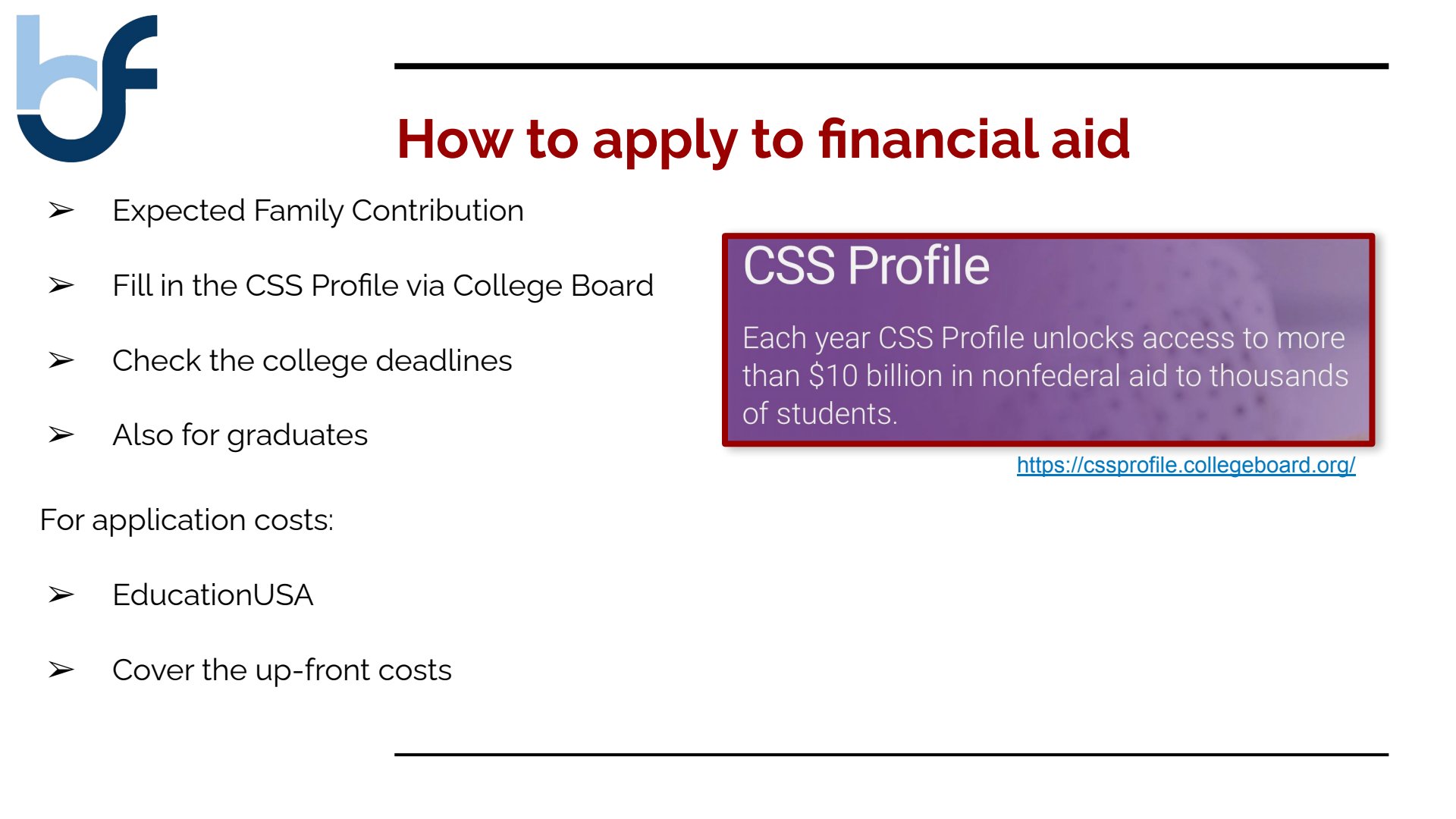 How to apply to financial aid

➢ Expected Family Contribution

➢ Fill in the CSS Profile via College Board

➢ Check the college deadlines

➢ Also for graduates

For application costs:

➢ EducationUSA

➢ Cover the up-front costs

CSS Profile

Each year CSS Profile unlocks access to more than \$10 billion in nonfederal aid to thousands of students.

https://cssprofile.collegeboard.org/